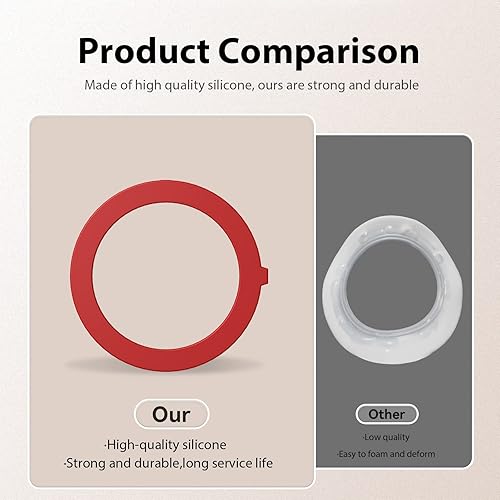 Product Comparison

Made of high quality silicone, ours are strong and durable

Our

·High-quality silicone
·Strong and durable,long service life

Other

·Low quality
·Easy to foam and deform